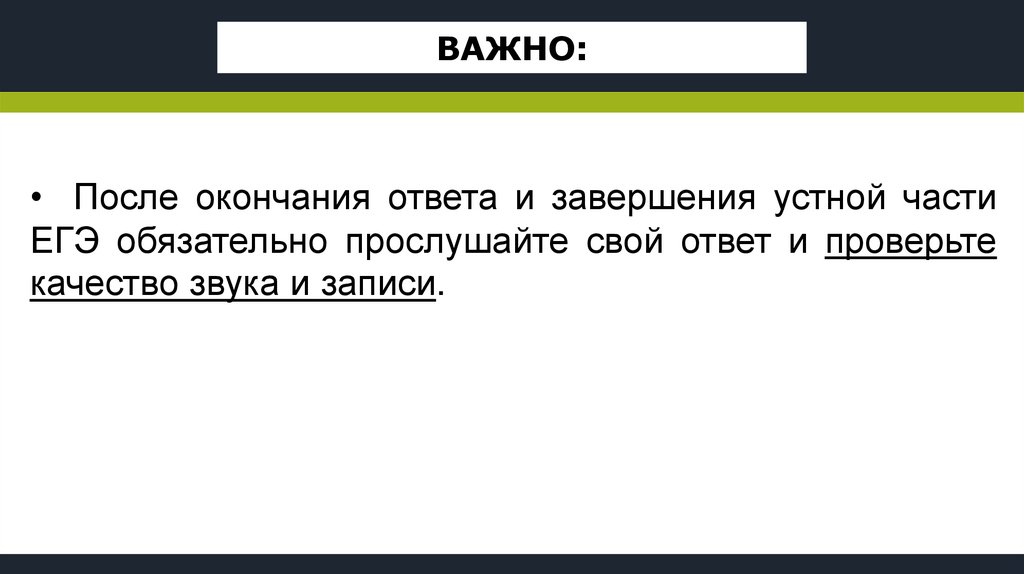 ВАЖНО:

• После окончания ответа и завершения устной части ЕГЭ обязательно прослушайте свой ответ и проверьте качество звука и записи.